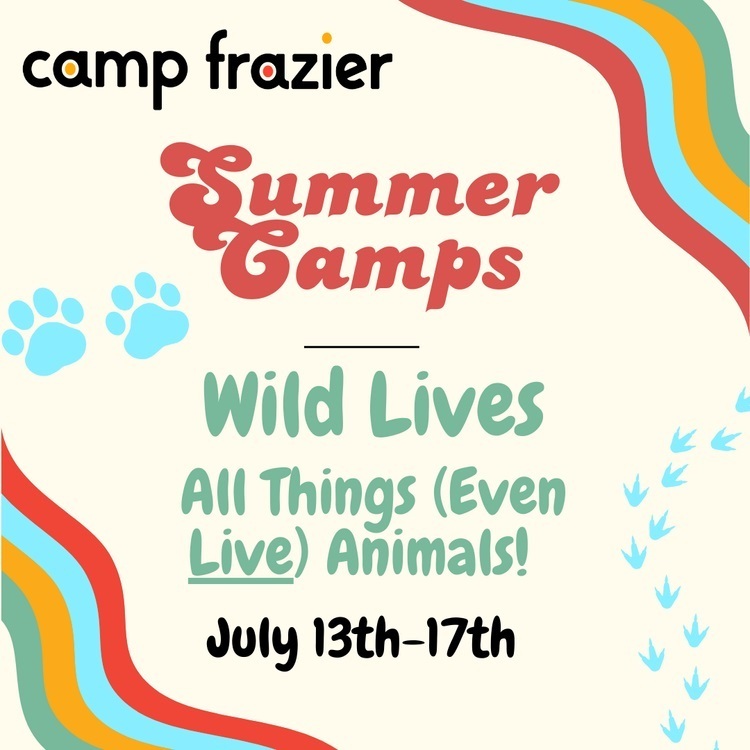 camp frazier

Summer Camps

Wild Lives

All Things (Even Live) Animals!

July 13th-17th